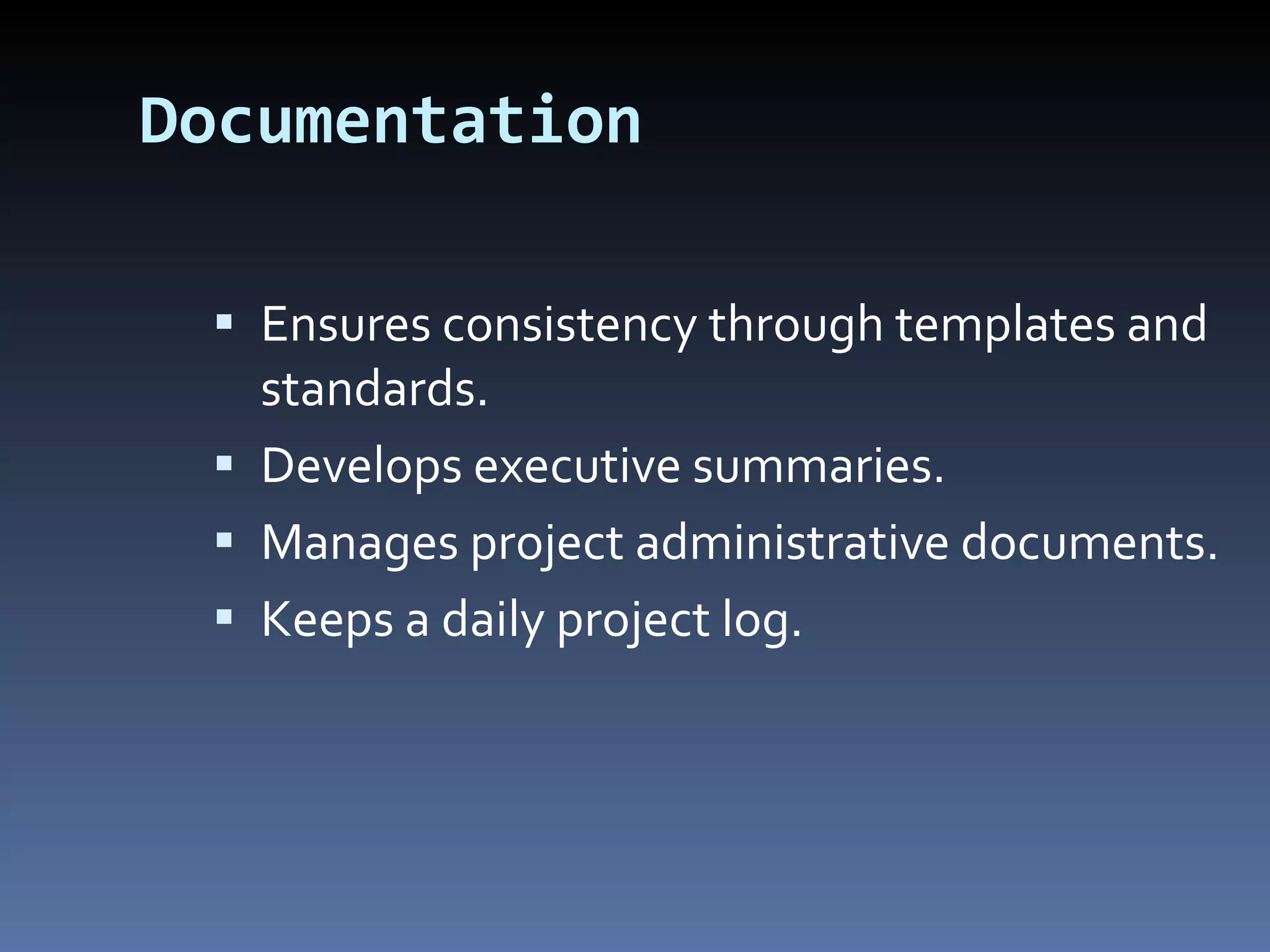 Documentation

▪ Ensures consistency through templates and standards.
▪ Develops executive summaries.
▪ Manages project administrative documents.
▪ Keeps a daily project log.